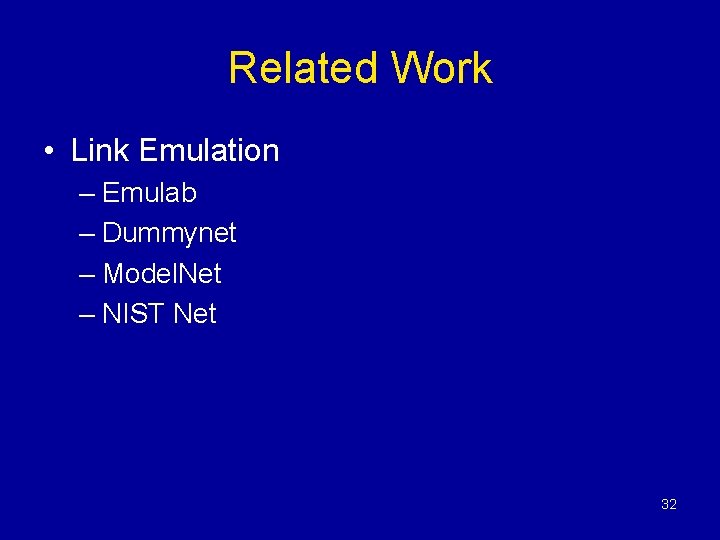 Related Work

• Link Emulation
– Emulab
– Dummynet
– ModelNet
– NIST Net

32